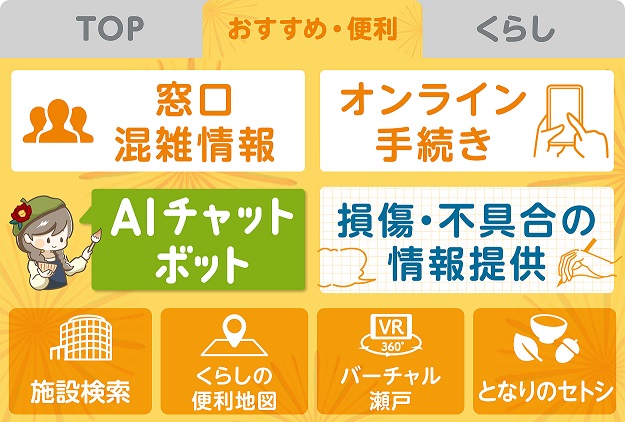 TOP

おすすめ・便利

くらし

窓口
混雑情報

オンライン
手続き

AIチャット
ボット

損傷・不具合の
情報提供

施設検索

くらしの
便利地図

VR
360°
バーチャル
瀬戸

となりのセトシ